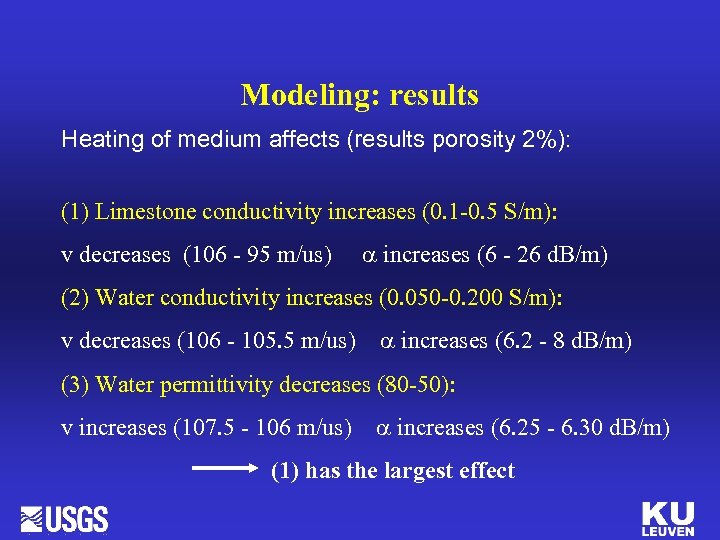 Modeling: results

Heating of medium affects (results porosity 2%):

(1) Limestone conductivity increases (0.1-0.5 S/m):

v decreases (106 - 95 m/us) $\alpha$ increases (6 - 26 dB/m)

(2) Water conductivity increases (0.050-0.200 S/m):

v decreases (106 - 105.5 m/us) $\alpha$ increases (6.2 - 8 dB/m)

(3) Water permittivity decreases (80-50):

v increases (107.5 - 106 m/us) $\alpha$ increases (6.25 - 6.30 dB/m)

(1) has the largest effect

USGS

KU LEUVEN